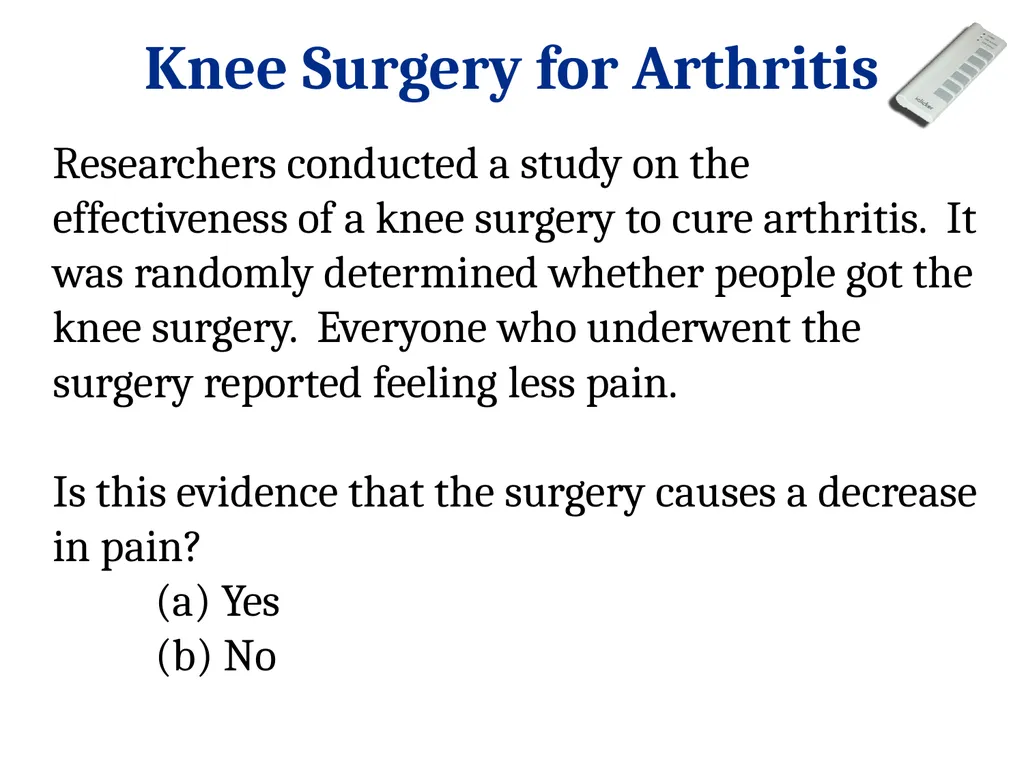 Knee Surgery for Arthritis

Researchers conducted a study on the effectiveness of a knee surgery to cure arthritis. It was randomly determined whether people got the knee surgery. Everyone who underwent the surgery reported feeling less pain.

Is this evidence that the surgery causes a decrease in pain?
(a) Yes
(b) No